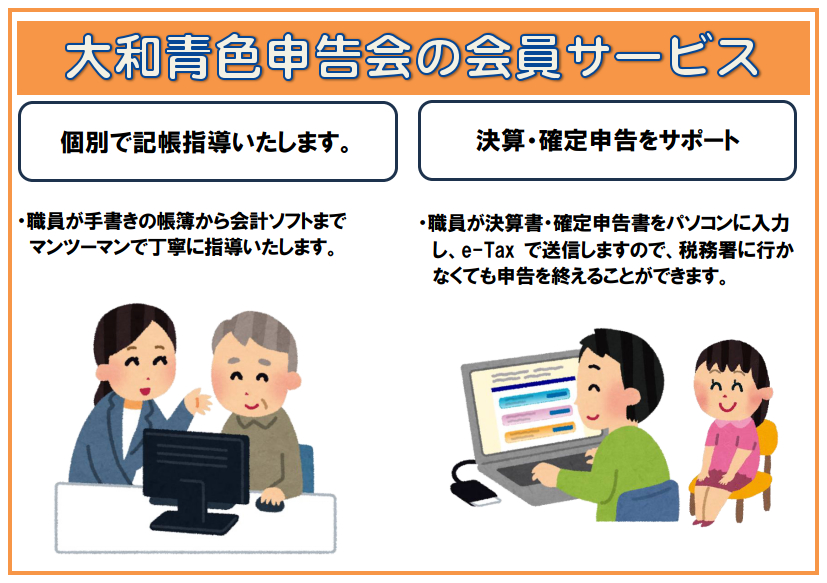 大和青色申告会の会員サービス

個別で記帳指導いたします。

・職員が手書きの帳簿から会計ソフトまでマンツーマンで丁寧に指導いたします。

決算・確定申告をサポート

・職員が決算書・確定申告書をパソコンに入力し、e-Tax で送信しますので、税務署に行かなくても申告を終えることができます。